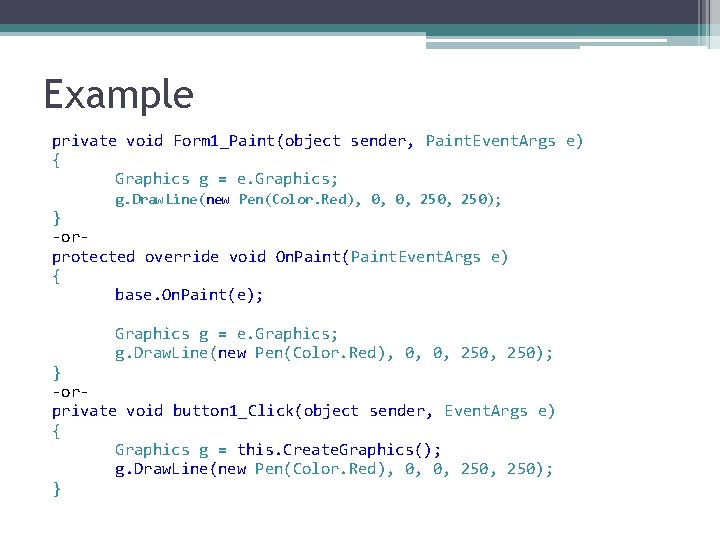 Example

private void Form1_Paint(object sender, PaintEventArgs e)
{
Graphics g = e.Graphics;
g.DrawLine(new Pen(Color.Red), 0, 0, 250, 250);
}
-or-
protected override void OnPaint(PaintEventArgs e)
{
base.OnPaint(e);

Graphics g = e.Graphics;
g.DrawLine(new Pen(Color.Red), 0, 0, 250, 250);
}
-or-
private void button1_Click(object sender, EventArgs e)
{
Graphics g = this.CreateGraphics();
g.DrawLine(new Pen(Color.Red), 0, 0, 250, 250);
}